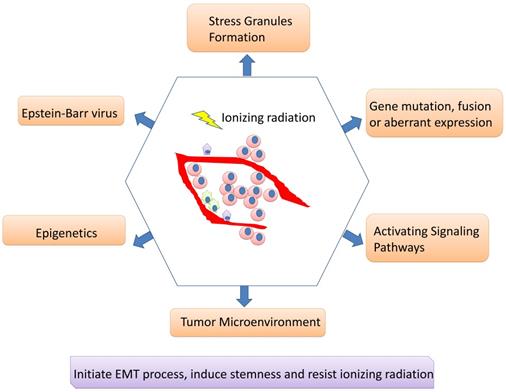 Stress Granules Formation

Epstein-Barr virus

Ionizing radiation

Gene mutation, fusion or aberrant expression

Epigenetics

Activating Signaling Pathways

Tumor Microenvironment

Initiate EMT process, induce stemness and resist ionizing radiation